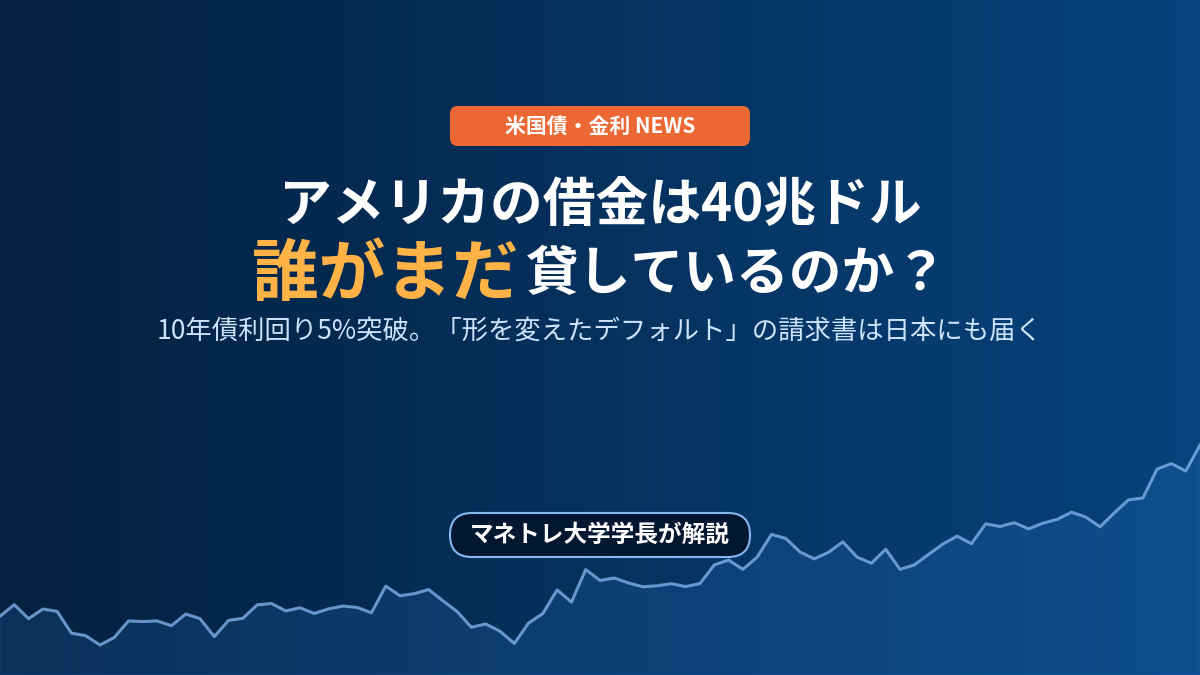 米国債・金利 NEWS

アメリカの借金は40兆ドル
誰がまだ貸しているのか？

10年債利回り5%突破。「形を変えたデフォルト」の請求書は日本にも届く

マネトレ大学学長が解説